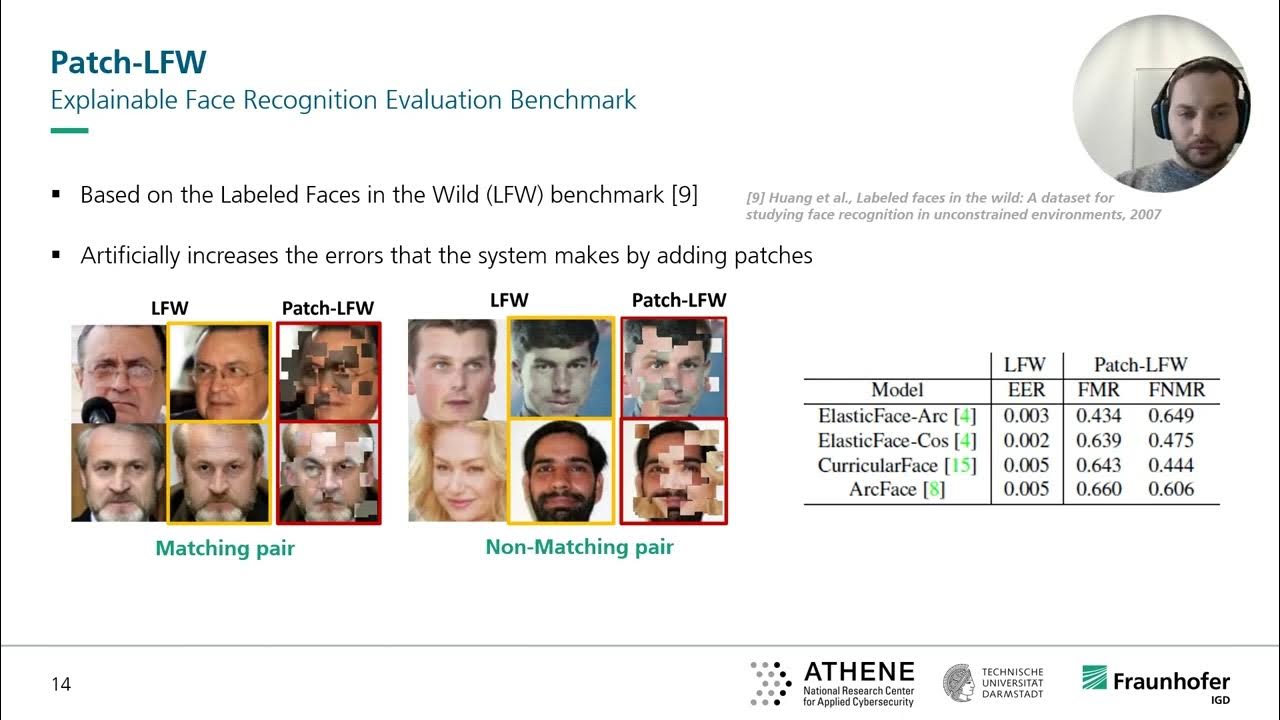 Patch-LFW
Explainable Face Recognition Evaluation Benchmark

▪ Based on the Labeled Faces in the Wild (LFW) benchmark [9]

[9] Huang et al., Labeled faces in the wild: A dataset for studying face recognition in unconstrained environments, 2007

▪ Artificially increases the errors that the system makes by adding patches

LFW Patch-LFW

Matching pair

LFW Patch-LFW

Non-Matching pair

| | LFW | Patch-LFW | |
|---|---|---|---|
| Model | EER | FMR | FNMR |
| ElasticFace-Arc [4] | 0.003 | 0.434 | 0.649 |
| ElasticFace-Cos [4] | 0.002 | 0.639 | 0.475 |
| CurricularFace [15] | 0.005 | 0.643 | 0.444 |
| ArcFace [8] | 0.005 | 0.660 | 0.606 |

14

ATHENE National Research Center for Applied Cybersecurity

TECHNISCHE UNIVERSITÄT DARMSTADT

Fraunhofer IGD